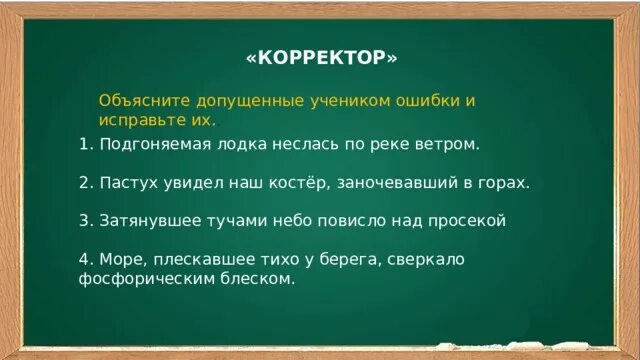 «КОРРЕКТОР»

Объясните допущенные учеником ошибки и исправьте их.

1. Подгоняемая лодка неслась по реке ветром.

2. Пастух увидел наш костёр, заночевавший в горах.

3. Затянувшее тучами небо повисло над просекой

4. Море, плескавшее тихо у берега, сверкало фосфорическим блеском.